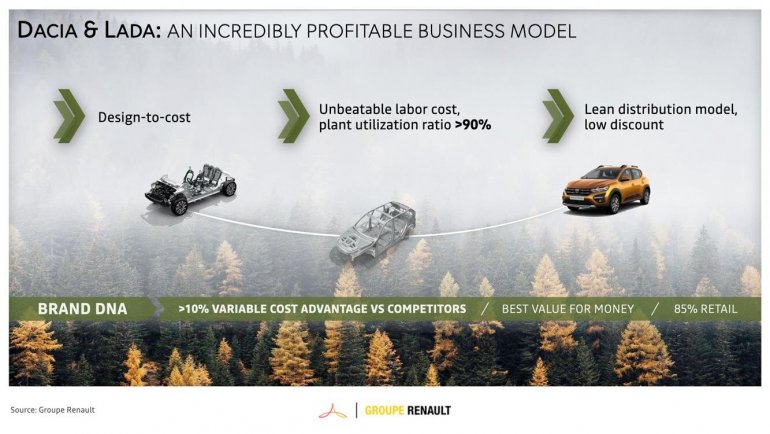 DACIA & LADA: AN INCREDIBLY PROFITABLE BUSINESS MODEL

Design-to-cost

Unbeatable labor cost, plant utilization ratio >90%

Lean distribution model, low discount

BRAND DNA >10% VARIABLE COST ADVANTAGE VS COMPETITORS / BEST VALUE FOR MONEY / 85% RETAIL

Source: Groupe Renault

GROUPE RENAULT